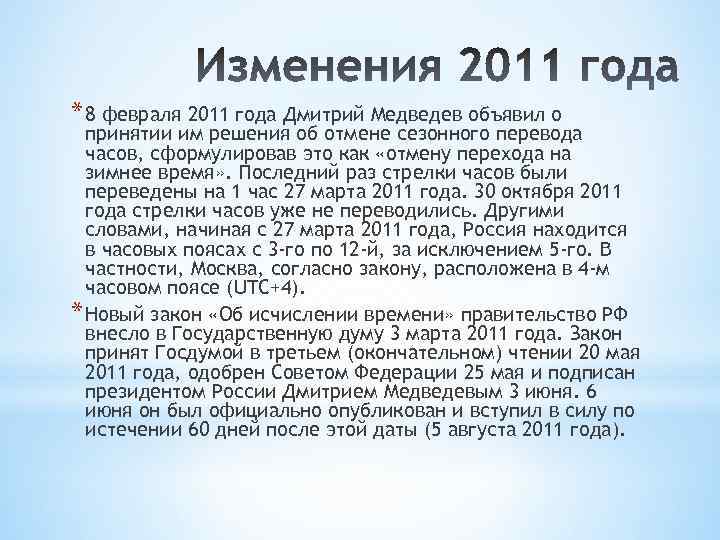 Изменения 2011 года

* 8 февраля 2011 года Дмитрий Медведев объявил о принятии им решения об отмене сезонного перевода часов, сформулировав это как «отмену перехода на зимнее время». Последний раз стрелки часов были переведены на 1 час 27 марта 2011 года. 30 октября 2011 года стрелки часов уже не переводились. Другими словами, начиная с 27 марта 2011 года, Россия находится в часовых поясах с 3-го по 12-й, за исключением 5-го. В частности, Москва, согласно закону, расположена в 4-м часовом поясе (UTC+4).

* Новый закон «Об исчислении времени» правительство РФ внесло в Государственную думу 3 марта 2011 года. Закон принят Госдумой в третьем (окончательном) чтении 20 мая 2011 года, одобрен Советом Федерации 25 мая и подписан президентом России Дмитрием Медведевым 3 июня. 6 июня он был официально опубликован и вступил в силу по истечении 60 дней после этой даты (5 августа 2011 года).